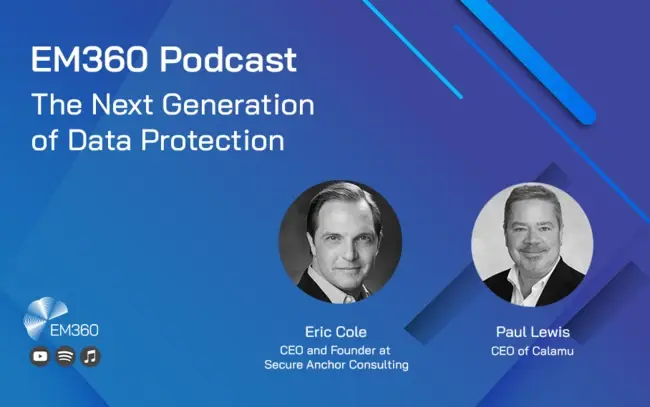 EM360 Podcast
The Next Generation of Data Protection

EM360

Eric Cole
CEO and Founder at Secure Anchor Consulting

Paul Lewis
CEO of Calamu